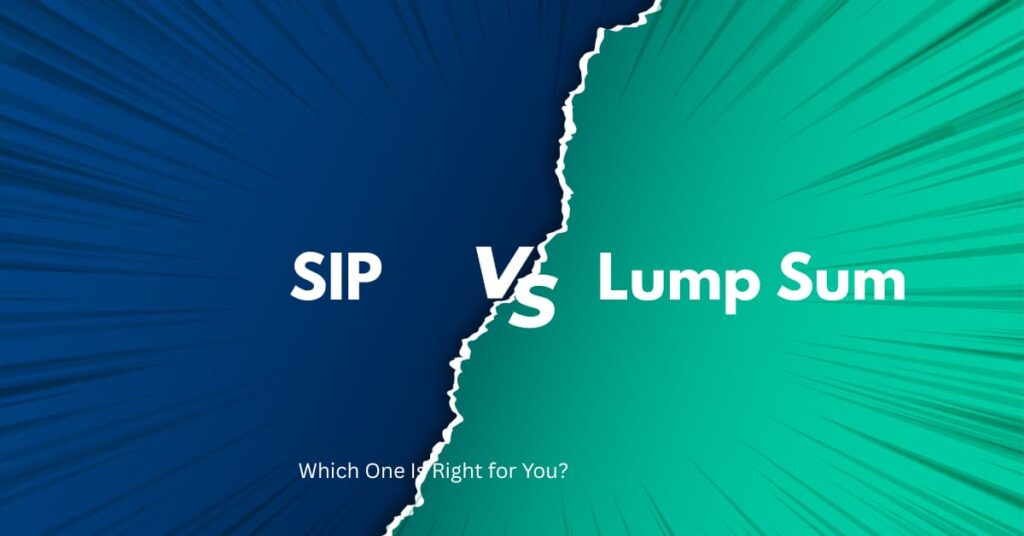 SIP VS Lump Sum

Which One Is Right for You?